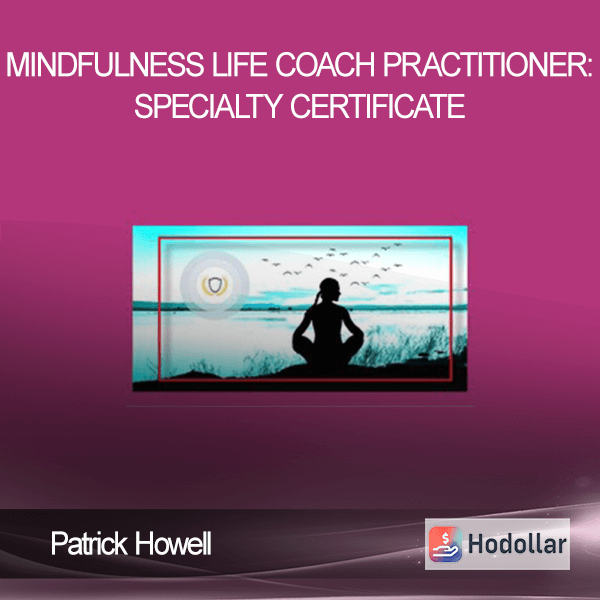 MINDFULNESS LIFE COACH PRACTITIONER: SPECIALTY CERTIFICATE

Patrick Howell

Hodollar